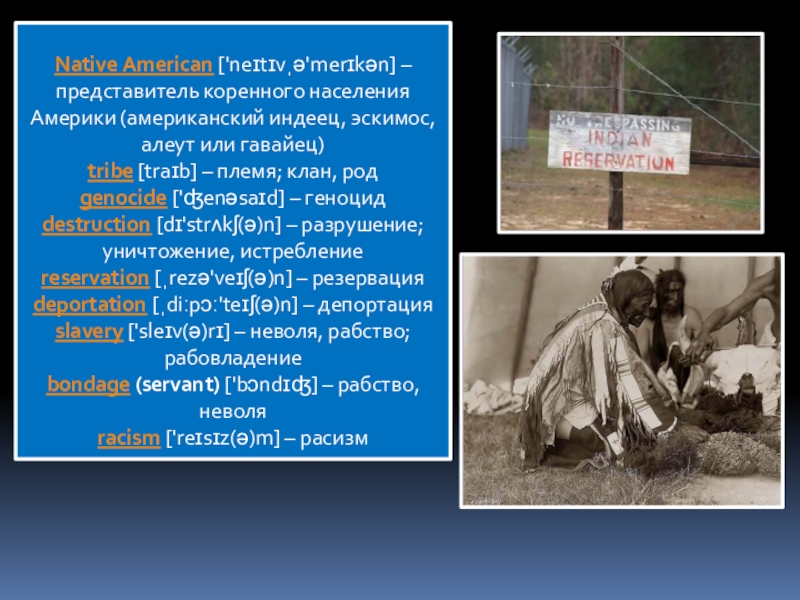 Native American ['neɪtɪvˌə'merɪkən] – представитель коренного населения Америки (американский индеец, эскимос, алеут или гавайец)
tribe [traɪb] – племя; клан, род
genocide ['ʤenəsaɪd] – геноцид
destruction [dɪ'strʌkʃ(ə)n] – разрушение; уничтожение, истребление
reservation [ˌrezə'veɪʃ(ə)n] – резервация
deportation [ˌdiːpɔː'teɪʃ(ə)n] – депортация
slavery ['sleɪv(ə)rɪ] – неволя, рабство; рабовладение
bondage (servant) ['bɔndɪʤ] – рабство, неволя
racism ['reɪsɪz(ə)m] – расизм

NO TRESPASSING
INDIAN
RESERVATION